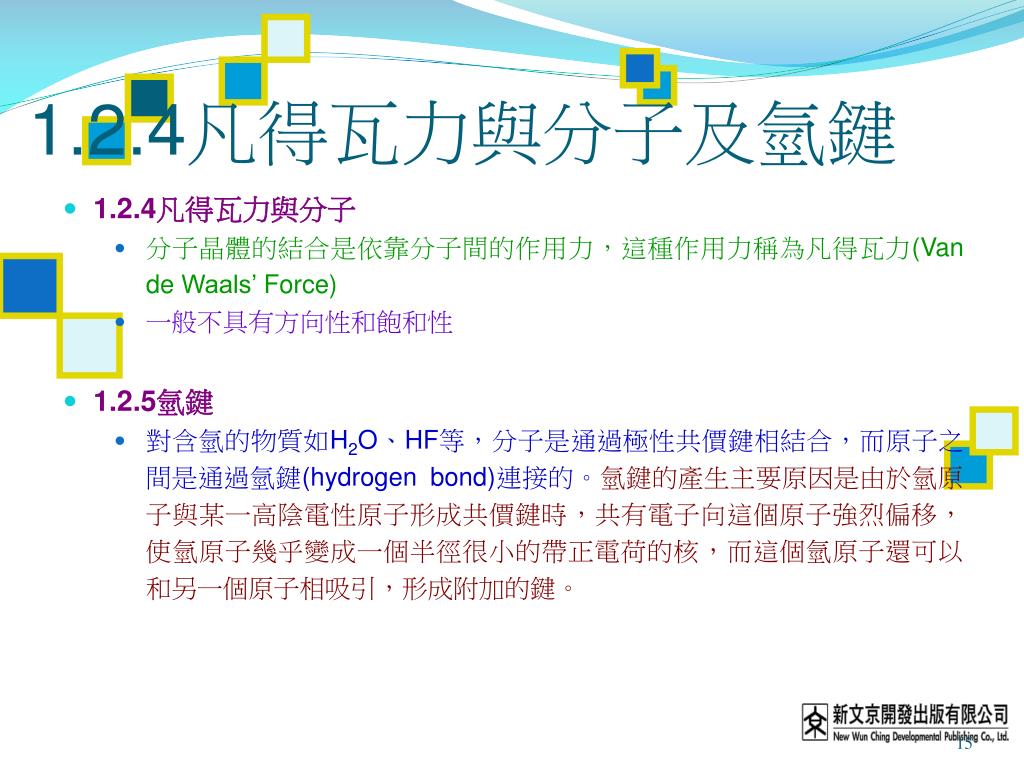 1.2.4凡得瓦力與分子及氫鍵

1.2.4凡得瓦力與分子

分子晶體的結合是依靠分子間的作用力，這種作用力稱為凡得瓦力(Van de Waals' Force)

一般不具有方向性和飽和性

1.2.5氫鍵

對含氫的物質如$H_2O$、HF等，分子是通過極性共價鍵相結合，而原子之間是通過氫鍵(hydrogen bond)連接的。氫鍵的產生主要原因是由於氫原子與某一高陰電性原子形成共價鍵時，共有電子向這個原子強烈偏移，使氫原子幾乎變成一個半徑很小的帶正電荷的核，而這個氫原子還可以和另一個原子相吸引，形成附加的鍵。

新文京開發出版有限公司
New Wun Ching Developmental Publishing Co., Ltd.

15